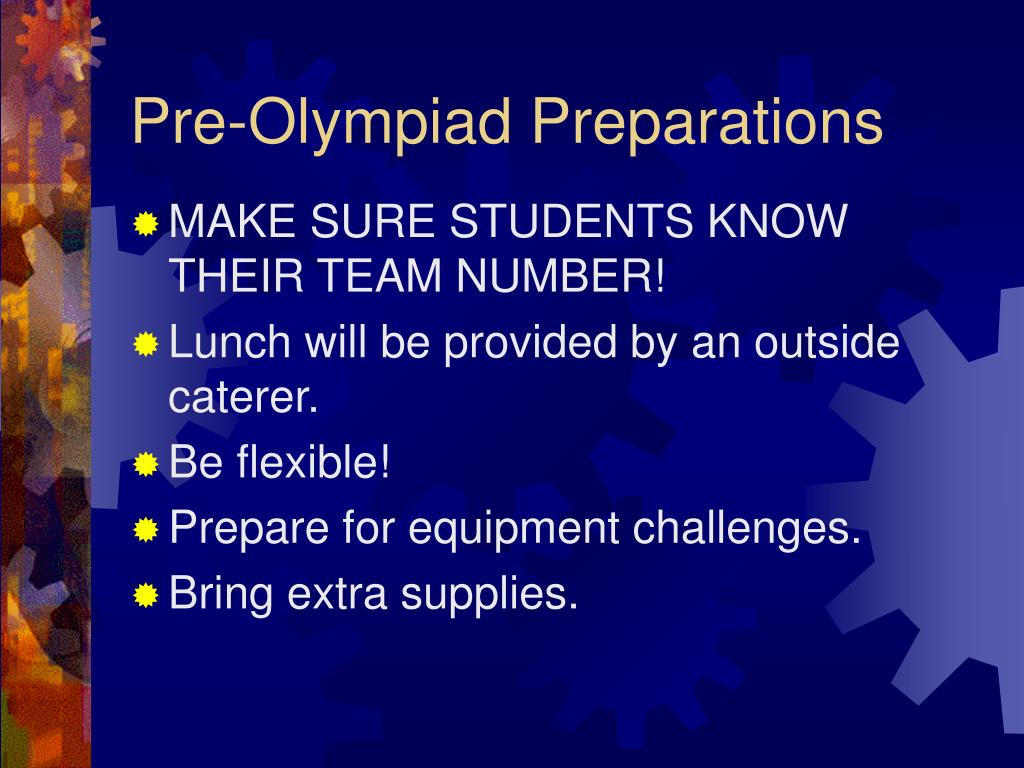 Pre-Olympiad Preparations

MAKE SURE STUDENTS KNOW THEIR TEAM NUMBER!

Lunch will be provided by an outside caterer.

Be flexible!

Prepare for equipment challenges.

Bring extra supplies.